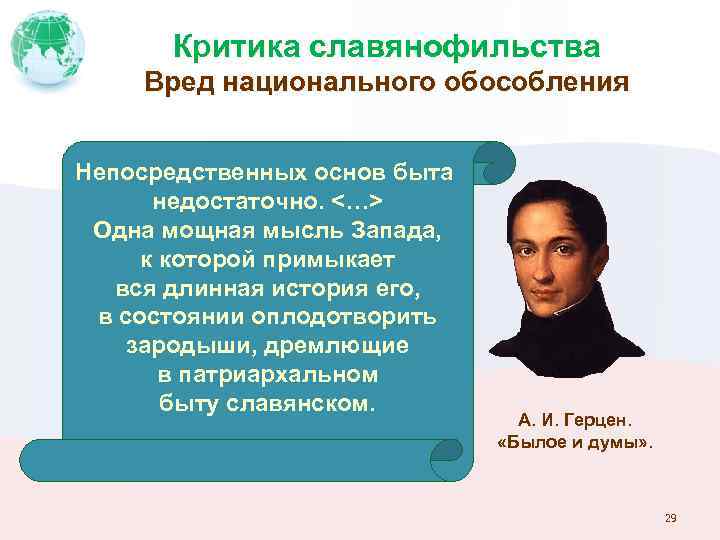 Критика славянофильства
Вред национального обособления

Непосредственных основ быта недостаточно. <…> Одна мощная мысль Запада, к которой примыкает вся длинная история его, в состоянии оплодотворить зародыши, дремлющие в патриархальном быту славянском.

А. И. Герцен.
«Былое и думы».

29